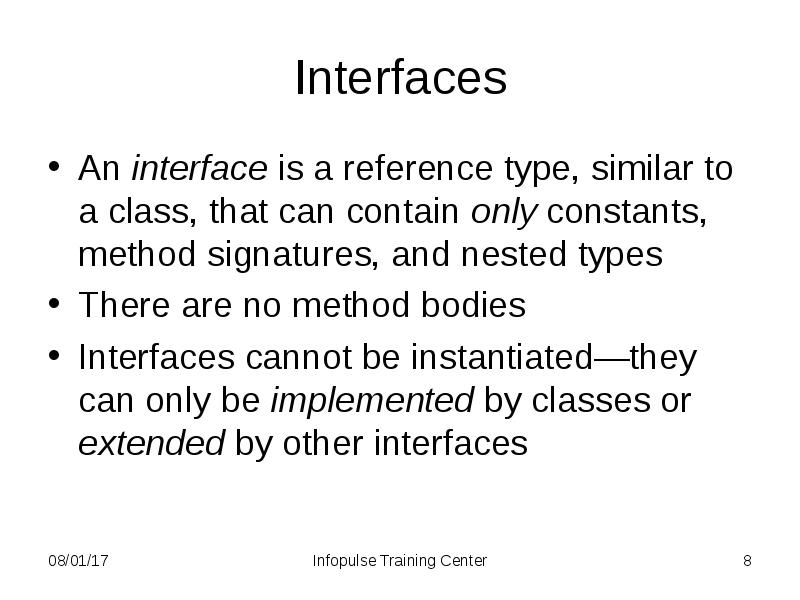 Interfaces

• An interface is a reference type, similar to a class, that can contain only constants, method signatures, and nested types

• There are no method bodies

• Interfaces cannot be instantiated—they can only be implemented by classes or extended by other interfaces

08/01/17

Infopulse Training Center

8